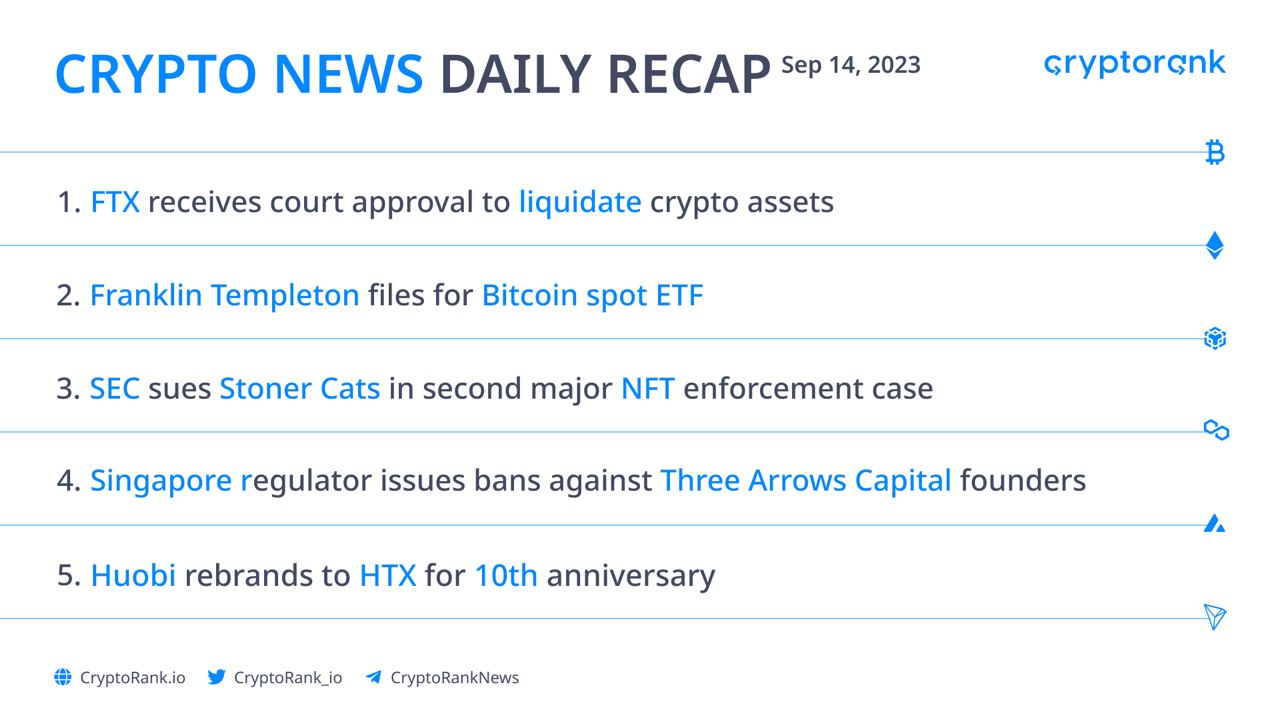 CRYPTO NEWS DAILY RECAP Sep 14, 2023

cryptorank

1. FTX receives court approval to liquidate crypto assets

2. Franklin Templeton files for Bitcoin spot ETF

3. SEC sues Stoner Cats in second major NFT enforcement case

4. Singapore regulator issues bans against Three Arrows Capital founders

5. Huobi rebrands to HTX for 10th anniversary

CryptoRank.io CryptoRank_io CryptoRankNews